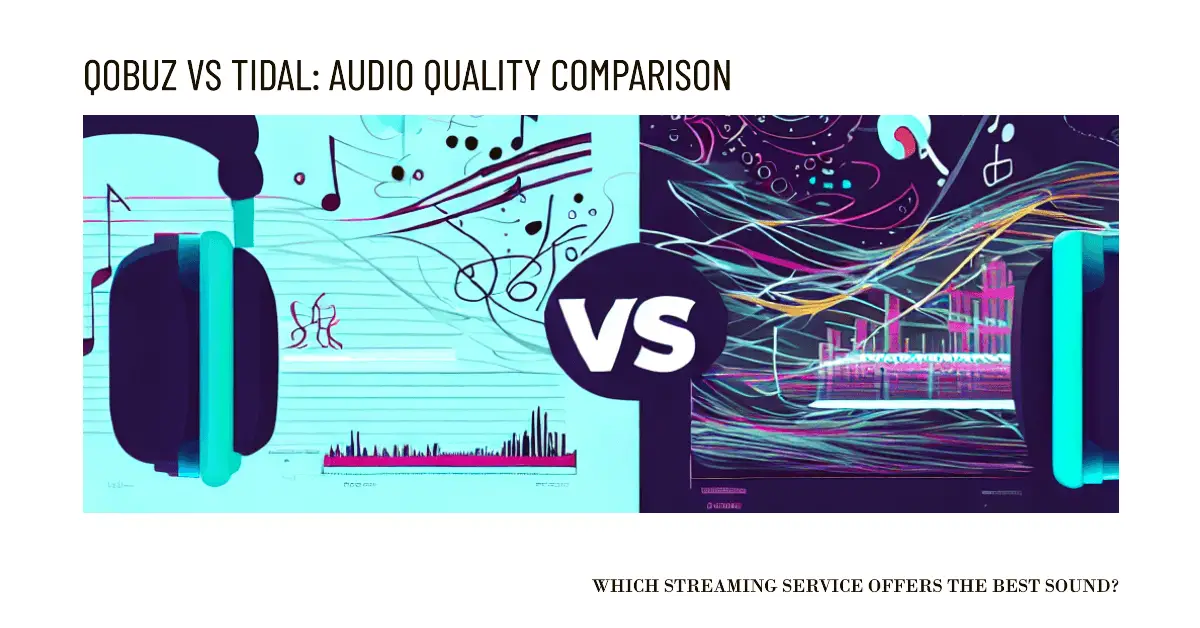 QOBUZ VS TIDAL: AUDIO QUALITY COMPARISON

VS

WHICH STREAMING SERVICE OFFERS THE BEST SOUND?